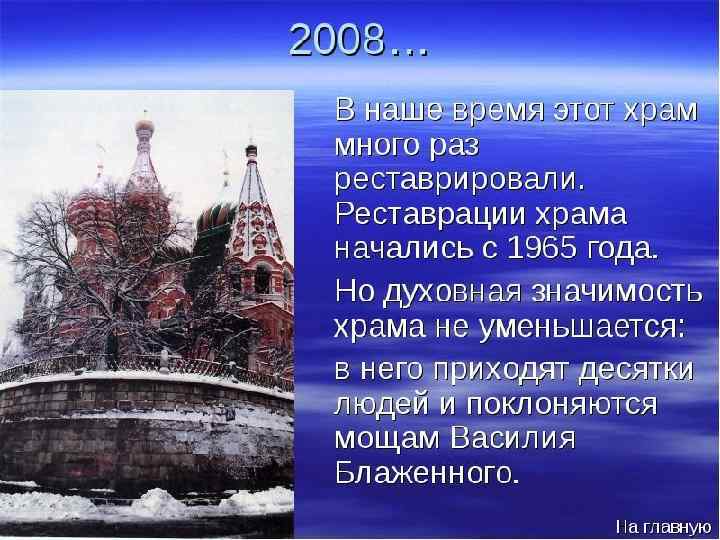 2008…

В наше время этот храм много раз реставрировали. Реставрации храма начались с 1965 года.

Но духовная значимость храма не уменьшается:

в него приходят десятки людей и поклоняются мощам Василия Блаженного.

На главную